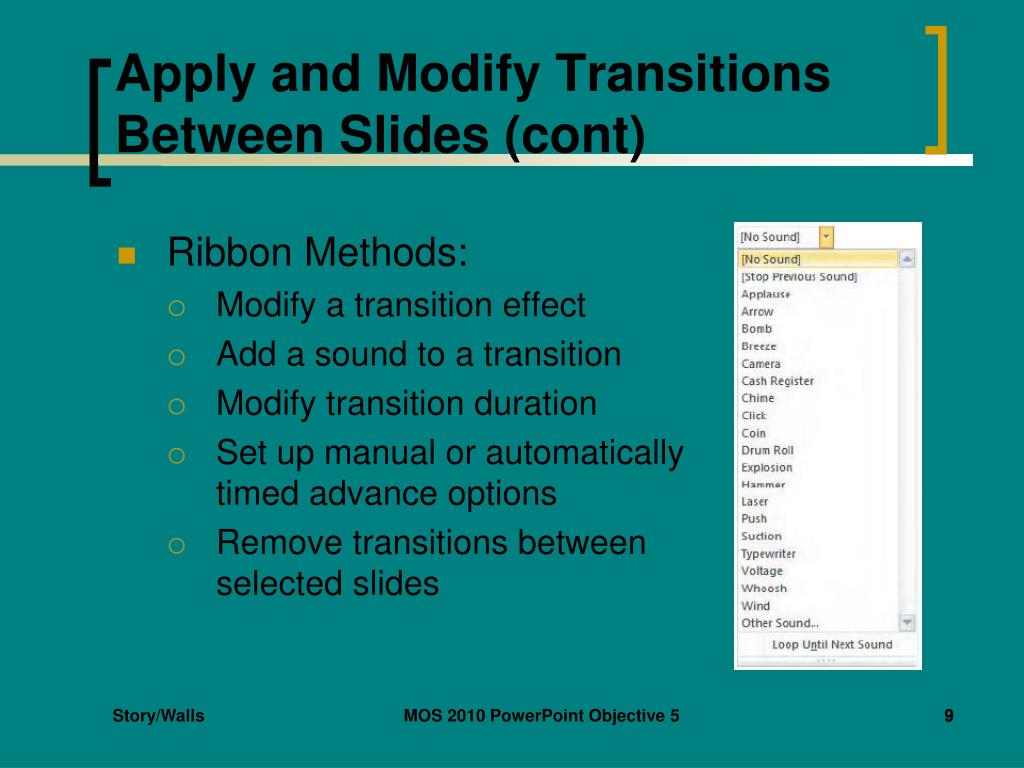 Apply and Modify Transitions Between Slides (cont)

Ribbon Methods:
Modify a transition effect
Add a sound to a transition
Modify transition duration
Set up manual or automatically timed advance options
Remove transitions between selected slides

[No Sound]
[No Sound]
[Stop Previous Sound]
Applause
Arrow
Bomb
Breeze
Camera
Cash Register
Chime
Click
Coin
Drum Roll
Explosion
Hammer
Laser
Push
Suction
Typewriter
Voltage
Whoosh
Wind
Other Sound...
Loop Until Next Sound

Story/Walls
MOS 2010 PowerPoint Objective 5
9